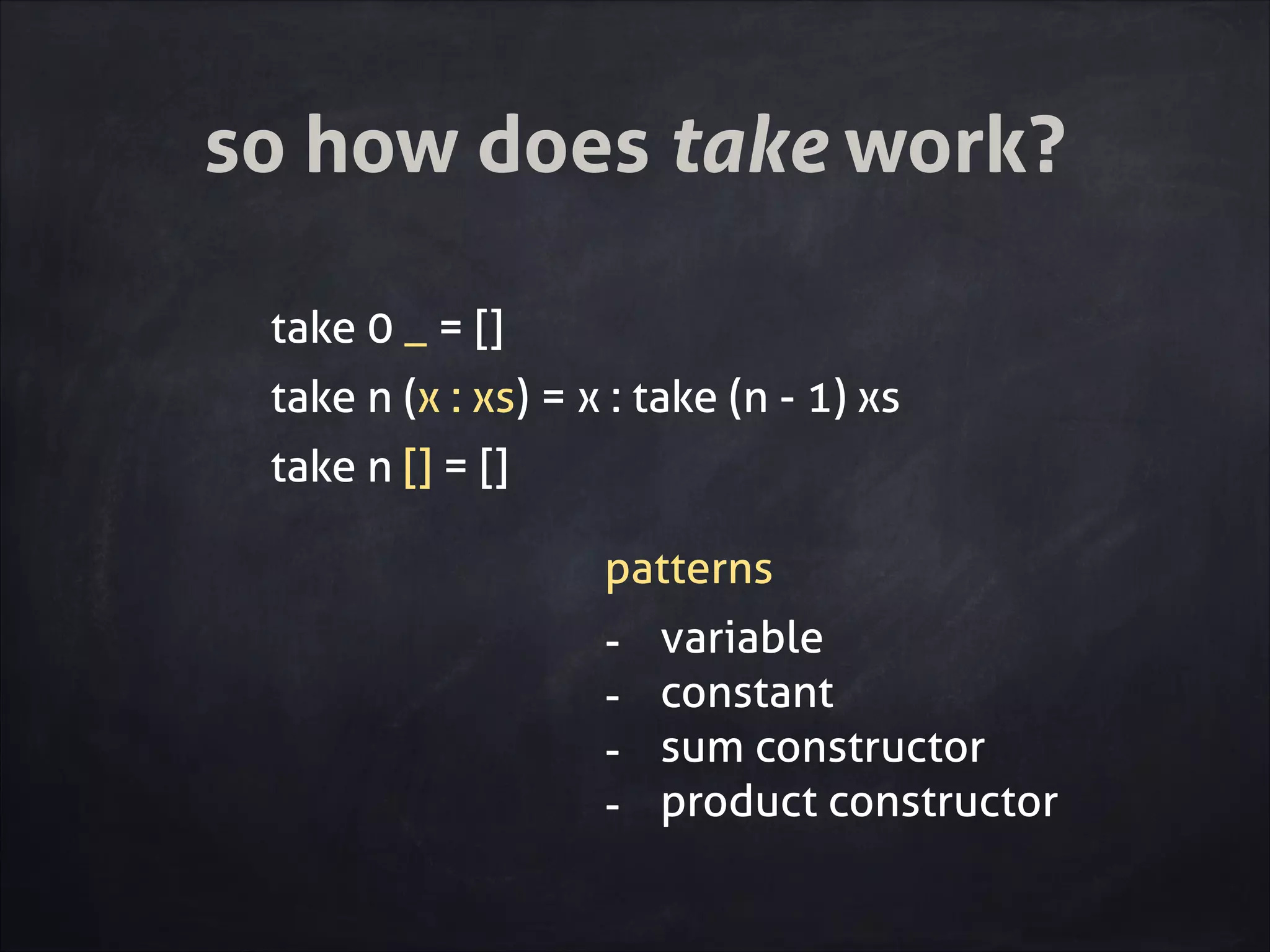 so how does take work?

take 0 _ = []

take n (x : xs) = x : take (n - 1) xs

take n [] = []

patterns

- variable
- constant
- sum constructor
- product constructor